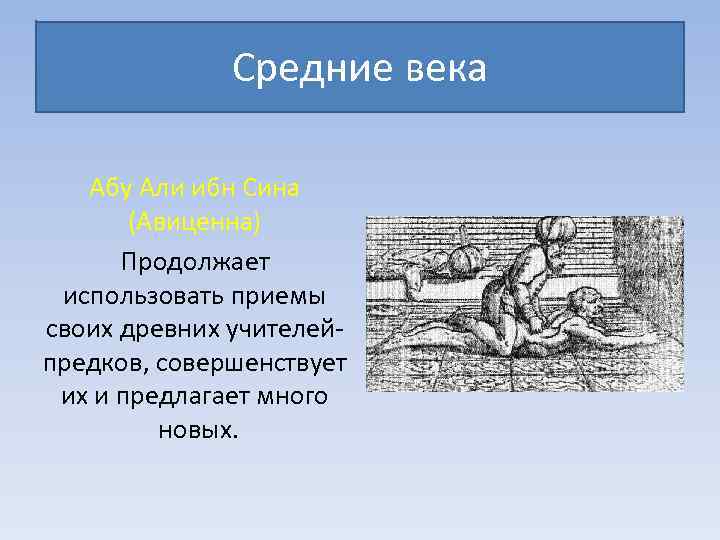 Средние века

Абу Али ибн Сина (Авиценна)

Продолжает использовать приемы своих древних учителей-предков, совершенствует их и предлагает много новых.